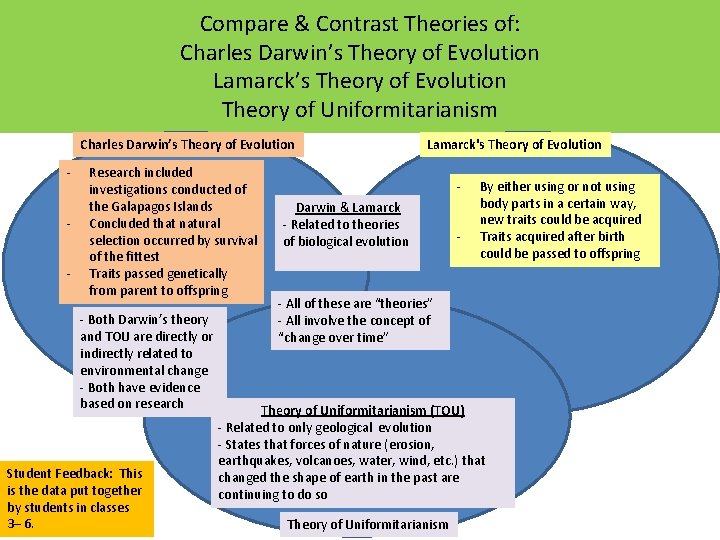 Compare & Contrast Theories of:
Charles Darwin's Theory of Evolution
Lamarck's Theory of Evolution
Theory of Uniformitarianism

Charles Darwin's Theory of Evolution

- Research included investigations conducted of the Galapagos Islands
- Concluded that natural selection occurred by survival of the fittest
- Traits passed genetically from parent to offspring

Lamarck's Theory of Evolution

- By either using or not using body parts in a certain way, new traits could be acquired
- Traits acquired after birth could be passed to offspring

Darwin & Lamarck
- Related to theories of biological evolution

- All of these are "theories"
- All involve the concept of "change over time"

- Both Darwin's theory and TOU are directly or indirectly related to environmental change
- Both have evidence based on research

Theory of Uniformitarianism (TOU)
- Related to only geological evolution
- States that forces of nature (erosion, earthquakes, volcanoes, water, wind, etc.) that changed the shape of earth in the past are continuing to do so

Student Feedback: This is the data put together by students in classes 3– 6.

Theory of Uniformitarianism